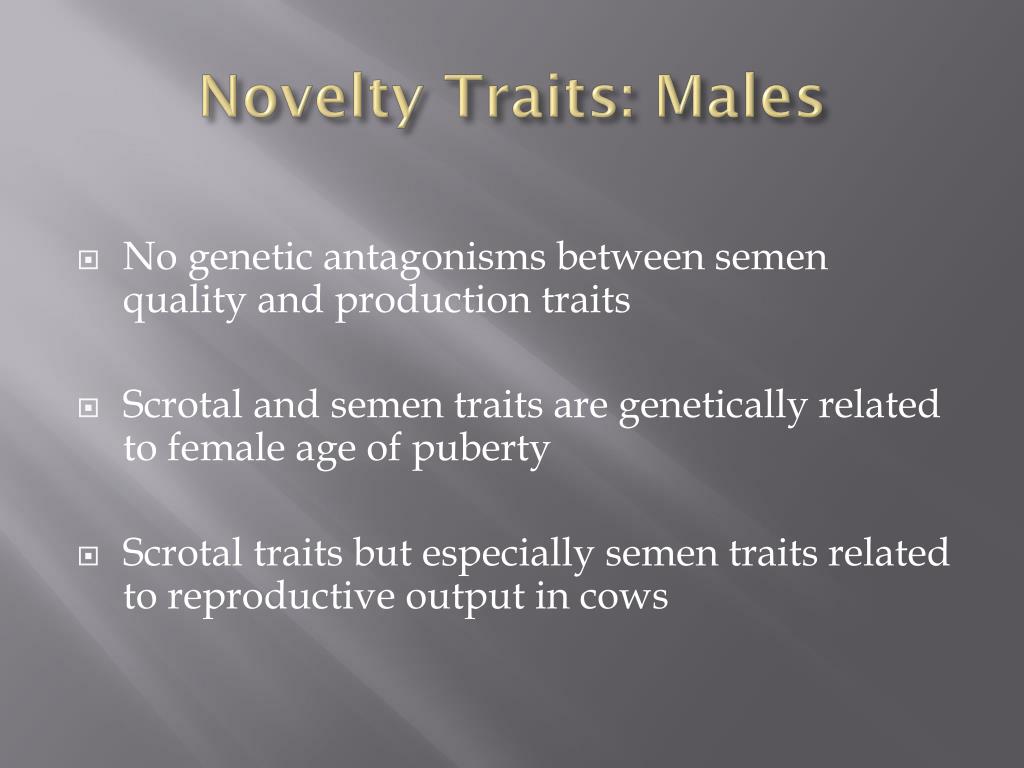 Novelty Traits: Males

No genetic antagonisms between semen quality and production traits

Scrotal and semen traits are genetically related to female age of puberty

Scrotal traits but especially semen traits related to reproductive output in cows